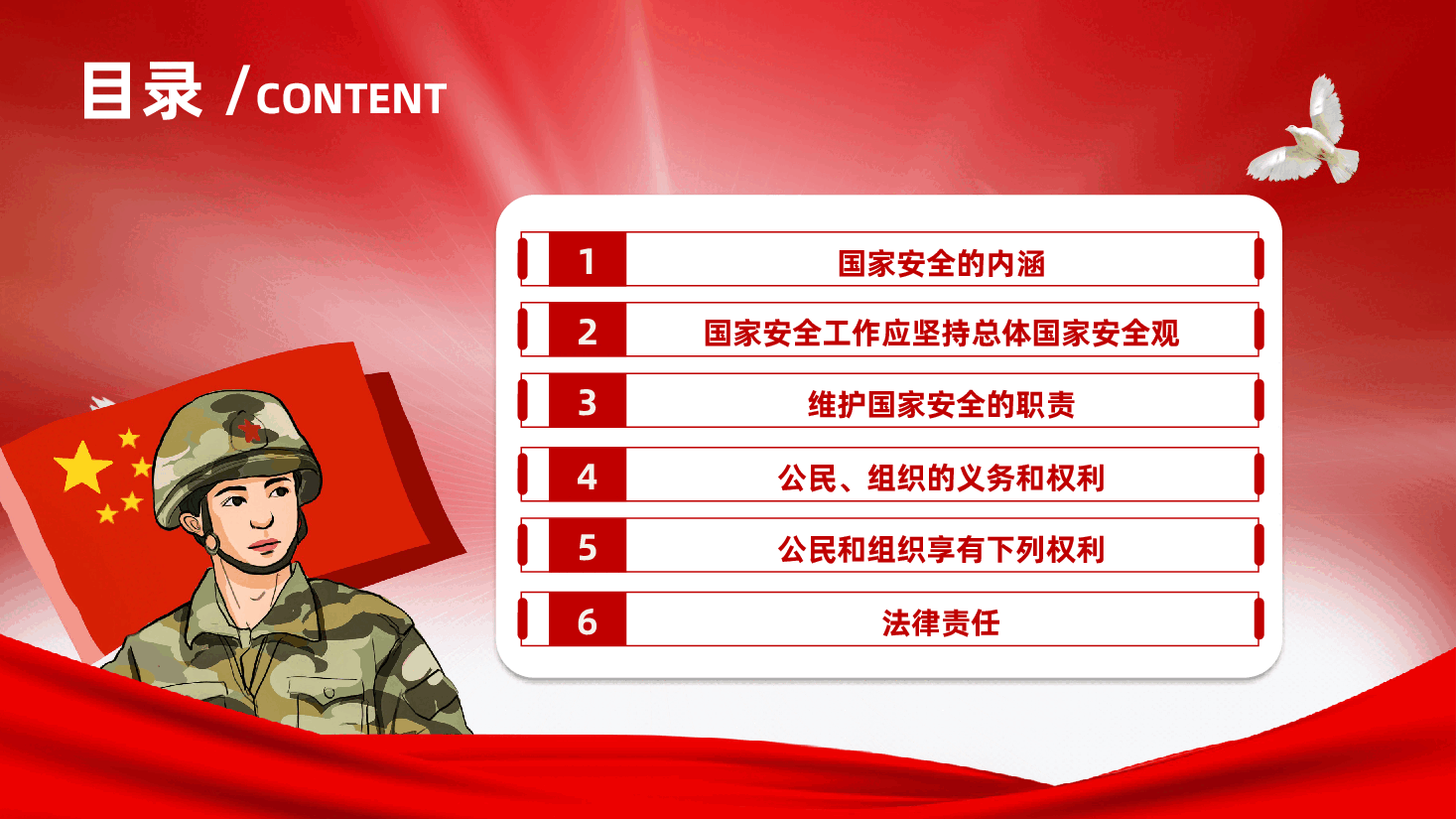 目录 /CONTENT

1 国家安全的内涵

2 国家安全工作应坚持总体国家安全观

3 维护国家安全的职责

4 公民、组织的义务和权利

5 公民和组织享有下列权利

6 法律责任